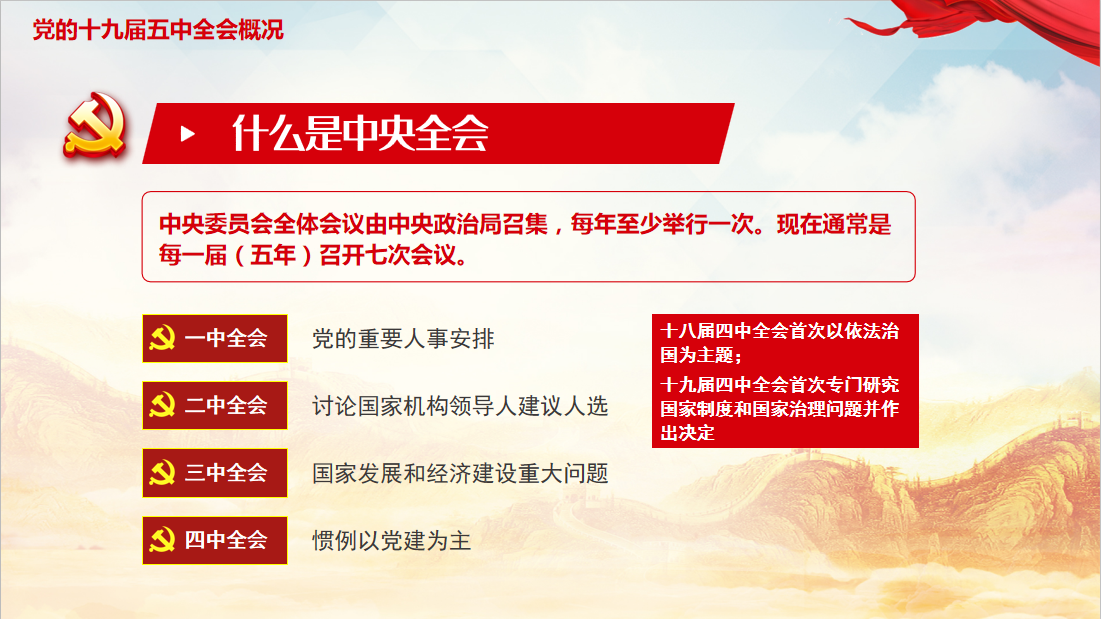 党的十九届五中全会概况

什么是中央全会

中央委员会全体会议由中央政治局召集，每年至少举行一次。现在通常是每一届（五年）召开七次会议。

一中全会 党的重要人事安排

二中全会 讨论国家机构领导人建议人选

三中全会 国家发展和经济建设重大问题

四中全会 惯例以党建为主

十八届四中全会首次以依法治国为主题；

十九届四中全会首次专门研究国家制度和国家治理问题并作出决定